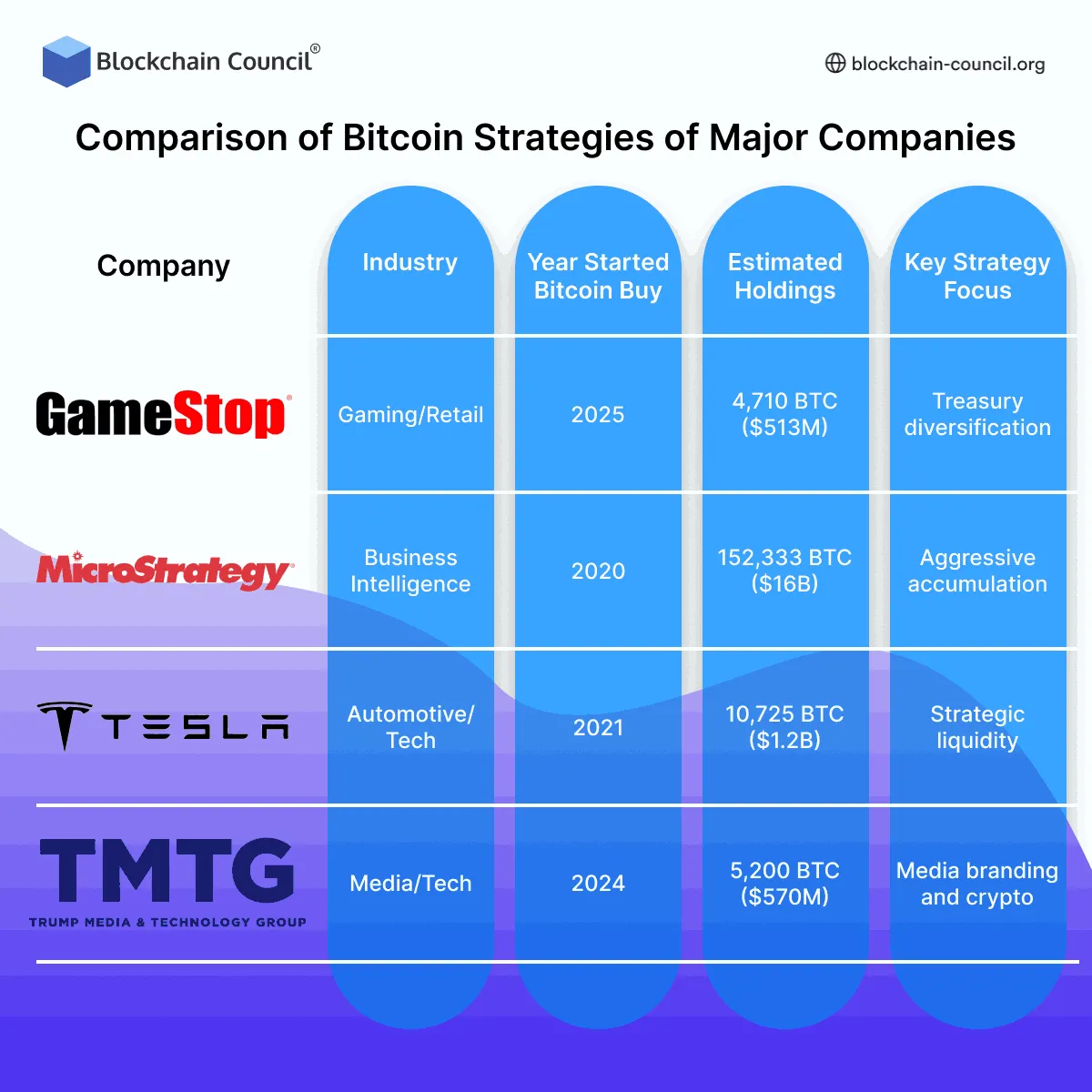 Blockchain Council®

blockchain-council.org

Comparison of Bitcoin Strategies of Major Companies

| Company | Industry | Year Started Bitcoin Buy | Estimated Holdings | Key Strategy Focus |
|---|---|---|---|---|
| GameStop | Gaming/Retail | 2025 | 4,710 BTC ($513M) | Treasury diversification |
| MicroStrategy | Business Intelligence | 2020 | 152,333 BTC ($16B) | Aggressive accumulation |
| TESLA | Automotive/ Tech | 2021 | 10,725 BTC ($1.2B) | Strategic liquidity |
| TMTG TRUMP MEDIA & TECHNOLOGY GROUP | Media/Tech | 2024 | 5,200 BTC ($570M) | Media branding and crypto |